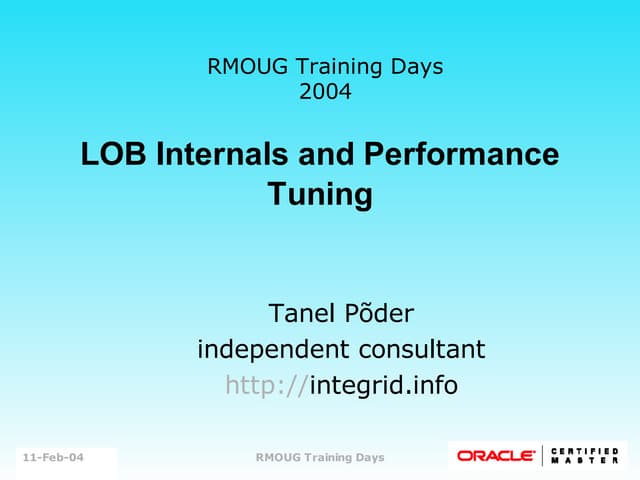 RMOUG Training Days
2004

LOB Internals and Performance Tuning

Tanel Põder
independent consultant
http://integrid.info

11-Feb-04

RMOUG Training Days

ORACLE CERTIFIED MASTER